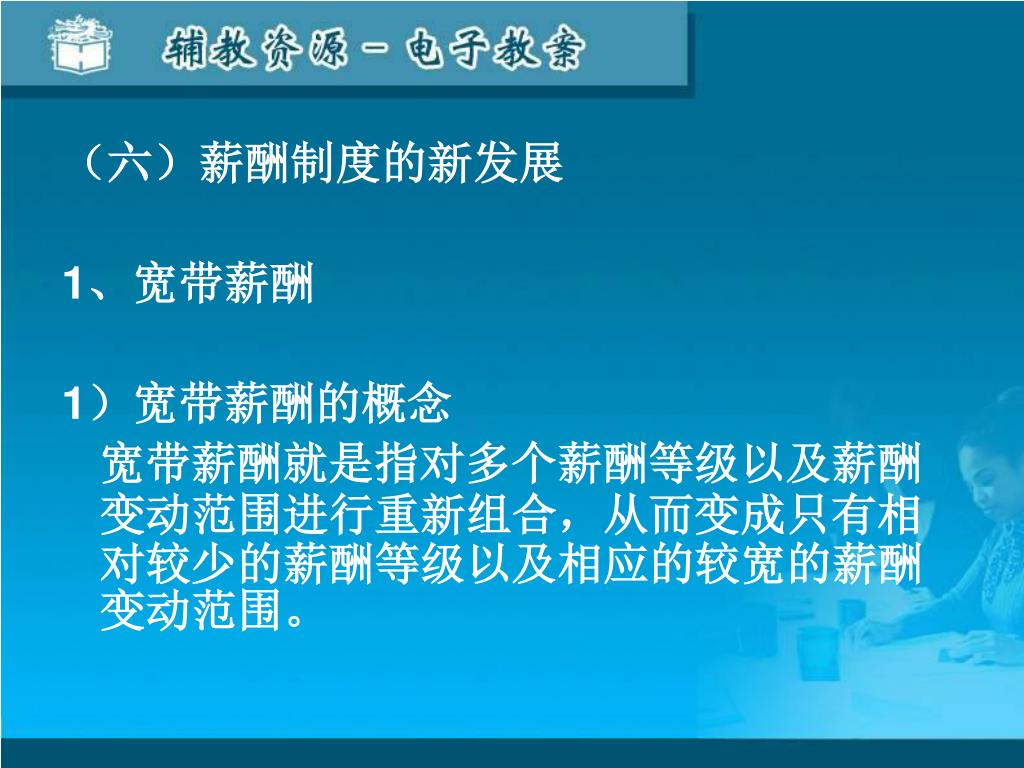 辅教资源－电子教案

（六）薪酬制度的新发展

1、宽带薪酬

1）宽带薪酬的概念

宽带薪酬就是指对多个薪酬等级以及薪酬变动范围进行重新组合，从而变成只有相对较少的薪酬等级以及相应的较宽的薪酬变动范围。